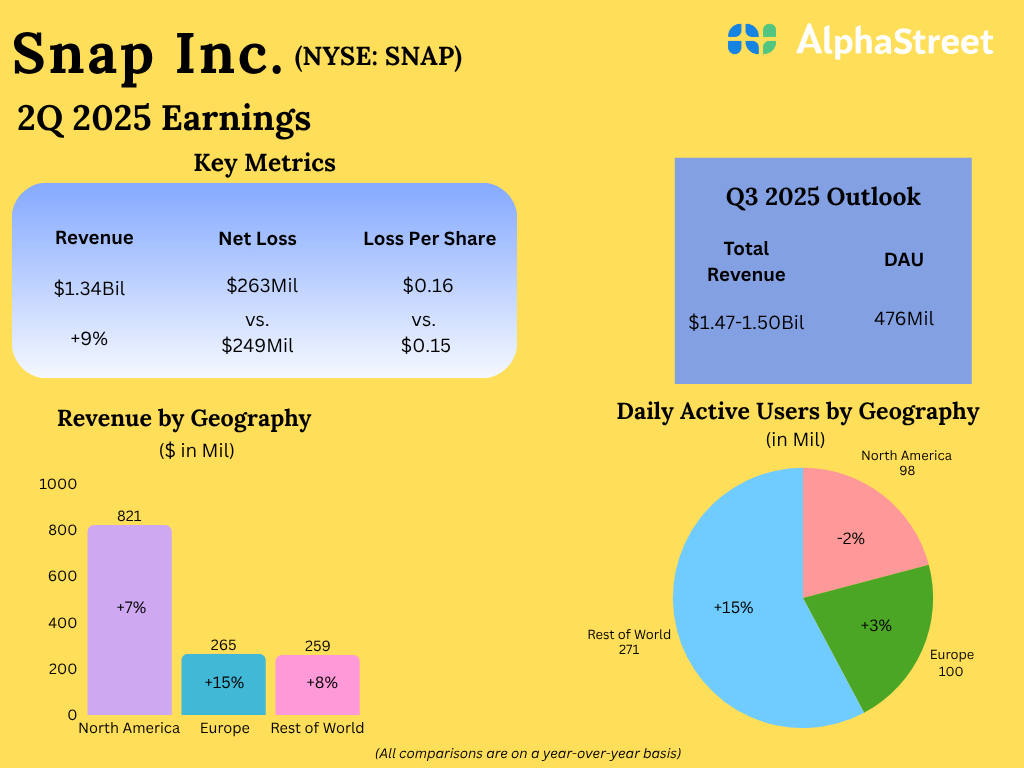 Snap Inc. (NYSE: SNAP)

AlphaStreet

2Q 2025 Earnings

Key Metrics

| Revenue | Net Loss | Loss Per Share |
|---|---|---|
| $1.34Bil | $263Mil | $0.16 |
| +9% | vs. $249Mil | vs. $0.15 |

Q3 2025 Outlook

| Total Revenue | DAU |
|---|---|
| $1.47-1.50Bil | 476Mil |

Revenue by Geography
($ in Mil)

1000
800
600
400
200
0

821
+7%
North America

265
+15%
Europe

259
+8%
Rest of World

Daily Active Users by Geography
(in Mil)

North America
98
-2%

Europe
100
+3%

Rest of World
271
+15%

(All comparisons are on a year-over-year basis)